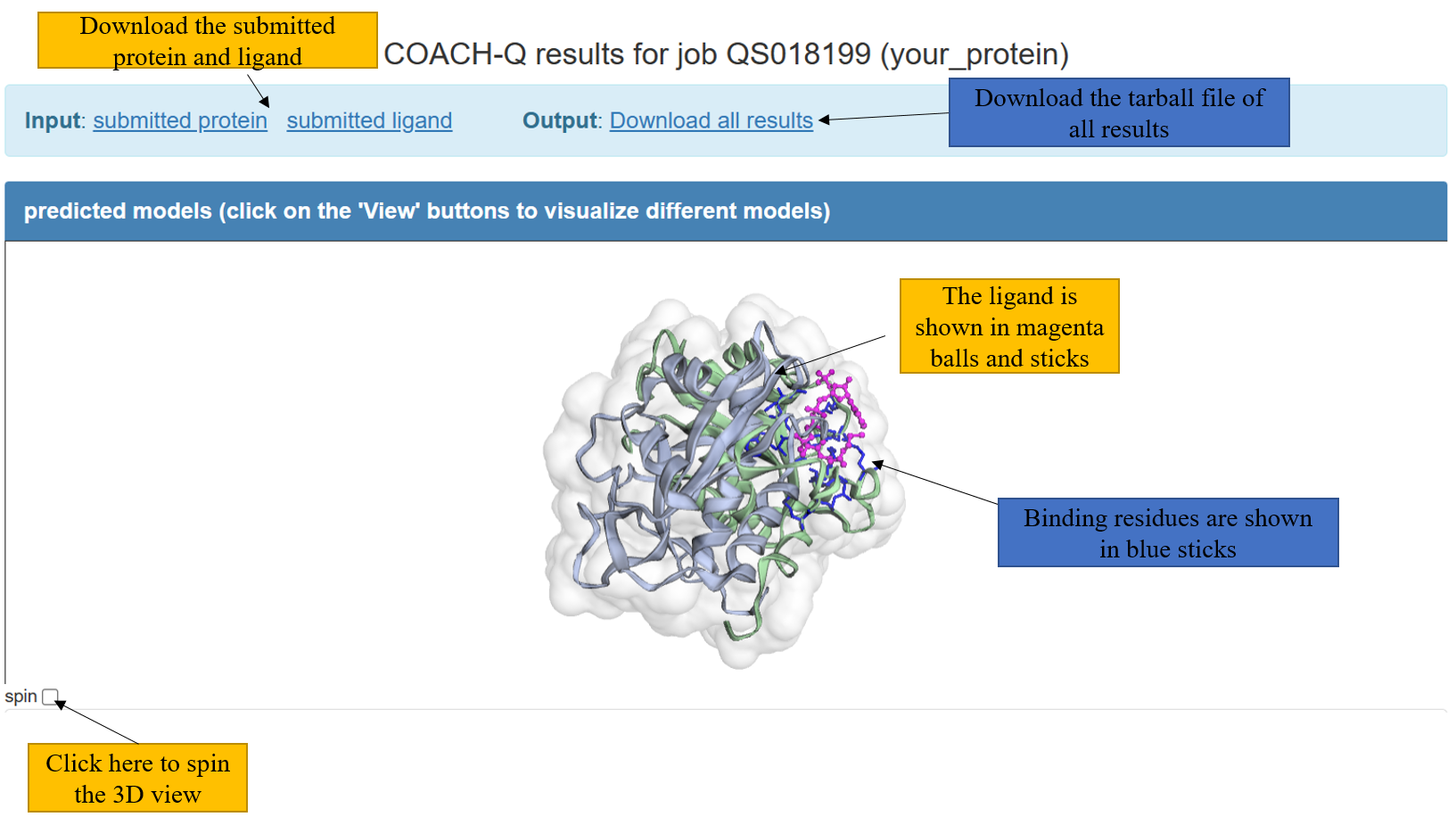 Download the submitted protein and ligand

COACH-Q results for job QS018199 (your_protein)

Input: submitted protein submitted ligand

Output: Download all results

Download the tarball file of all results

predicted models (click on the 'View' buttons to visualize different models)

The ligand is shown in magenta balls and sticks

Binding residues are shown in blue sticks

spin

Click here to spin the 3D view